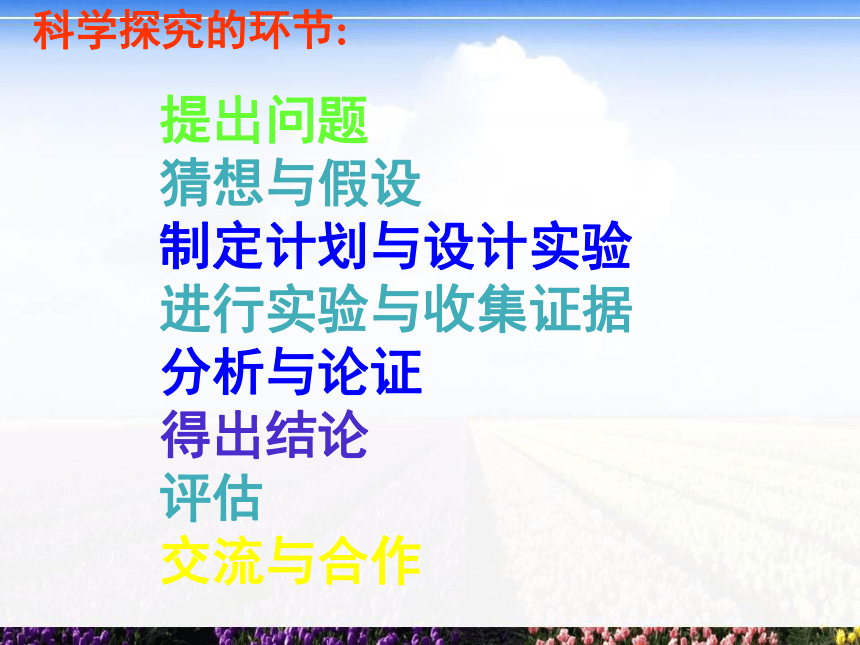 科学探究的环节:

提出问题
猜想与假设
制定计划与设计实验
进行实验与收集证据
分析与论证
得出结论
评估
交流与合作